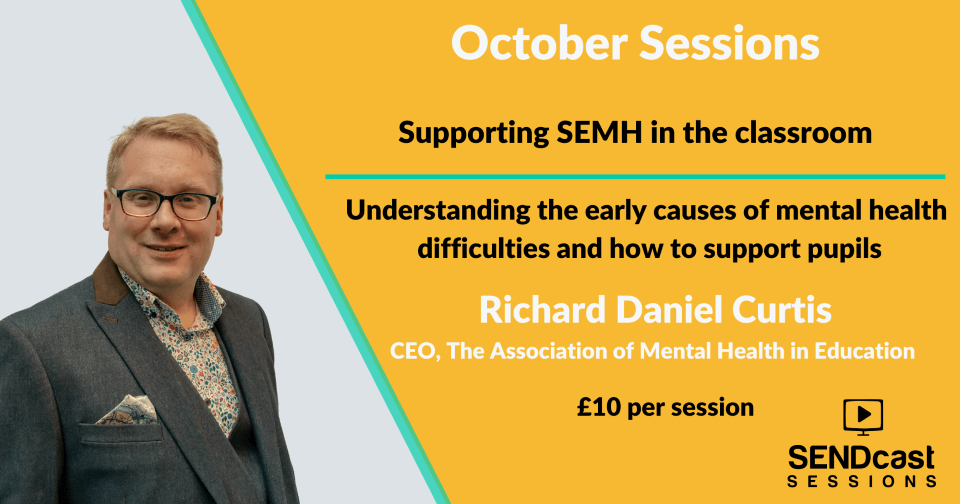 October Sessions

Supporting SEMH in the classroom

Understanding the early causes of mental health difficulties and how to support pupils

Richard Daniel Curtis

CEO, The Association of Mental Health in Education

£10 per session

SENDcast
SESSIONS